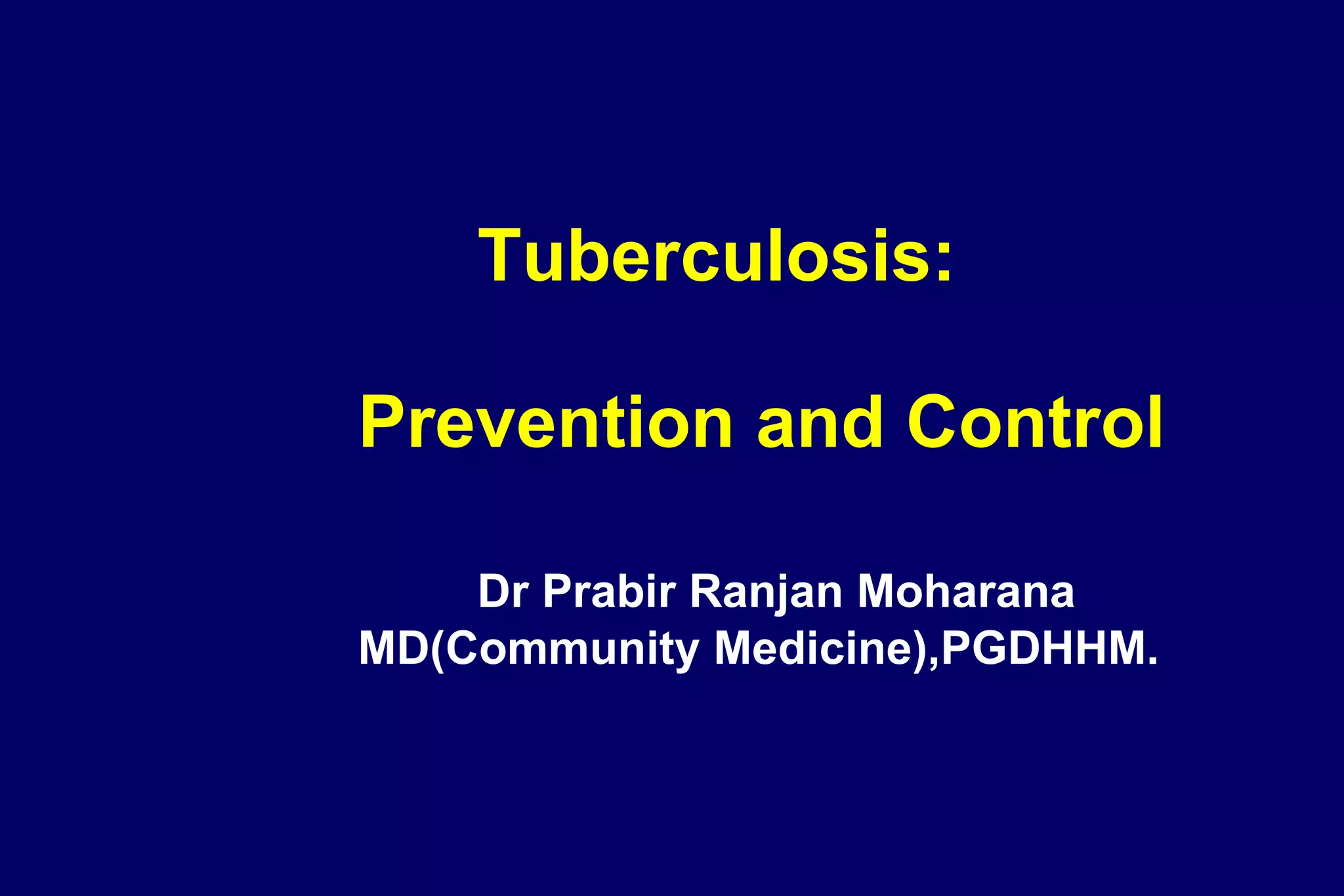 Tuberculosis:

Prevention and Control

Dr Prabir Ranjan Moharana
MD(Community Medicine),PGDHHM.